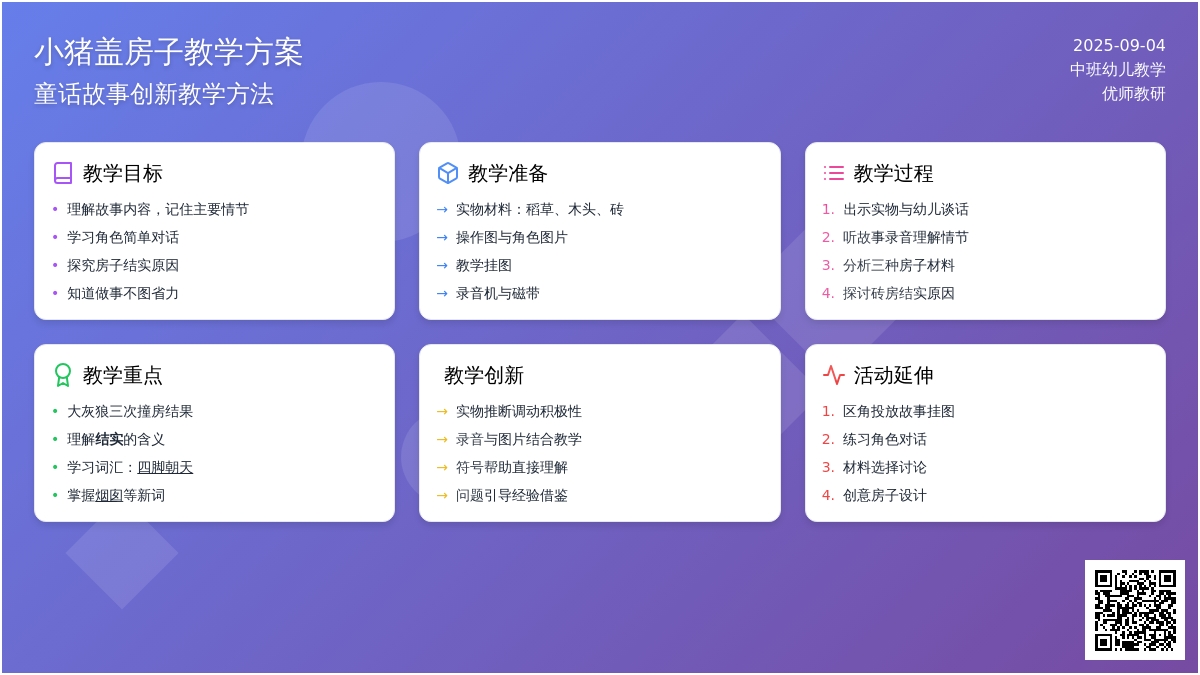 小猪盖房子教学方案
童话故事创新教学方法

2025-09-04
中班幼儿教学
优师教研

教学目标
• 理解故事内容，记住主要情节
• 学习角色简单对话
• 探究房子结实原因
• 知道做事不图省力

教学准备
→ 实物材料：稻草、木头、砖
→ 操作图与角色图片
→ 教学挂图
→ 录音机与磁带

教学过程
1. 出示实物与幼儿谈话
2. 听故事录音理解情节
3. 分析三种房子材料
4. 探讨砖房结实原因

教学重点
• 大灰狼三次撞房结果
• 理解结实的含义
• 学习词汇：四脚朝天
• 掌握烟囱等新词

教学创新
→ 实物推断调动积极性
→ 录音与图片结合教学
→ 符号帮助直接理解
→ 问题引导经验借鉴

活动延伸
1. 区角投放故事挂图
2. 练习角色对话
3. 材料选择讨论
4. 创意房子设计